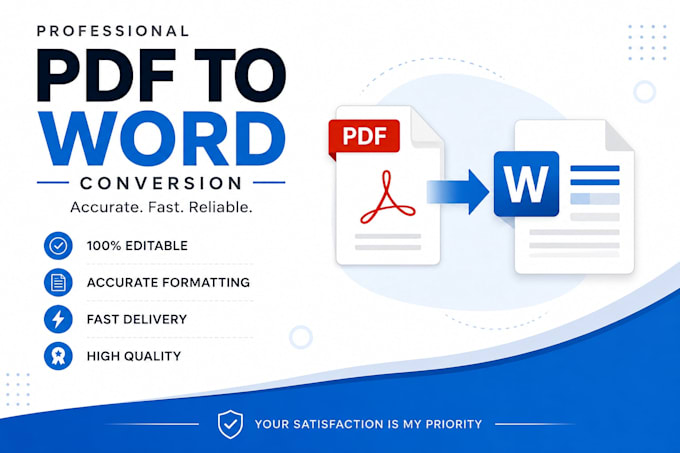 PROFESSIONAL

PDF TO WORD

CONVERSION

Accurate. Fast. Reliable.

100% EDITABLE

ACCURATE FORMATTING

FAST DELIVERY

HIGH QUALITY

PDF

W

YOUR SATISFACTION IS MY PRIORITY